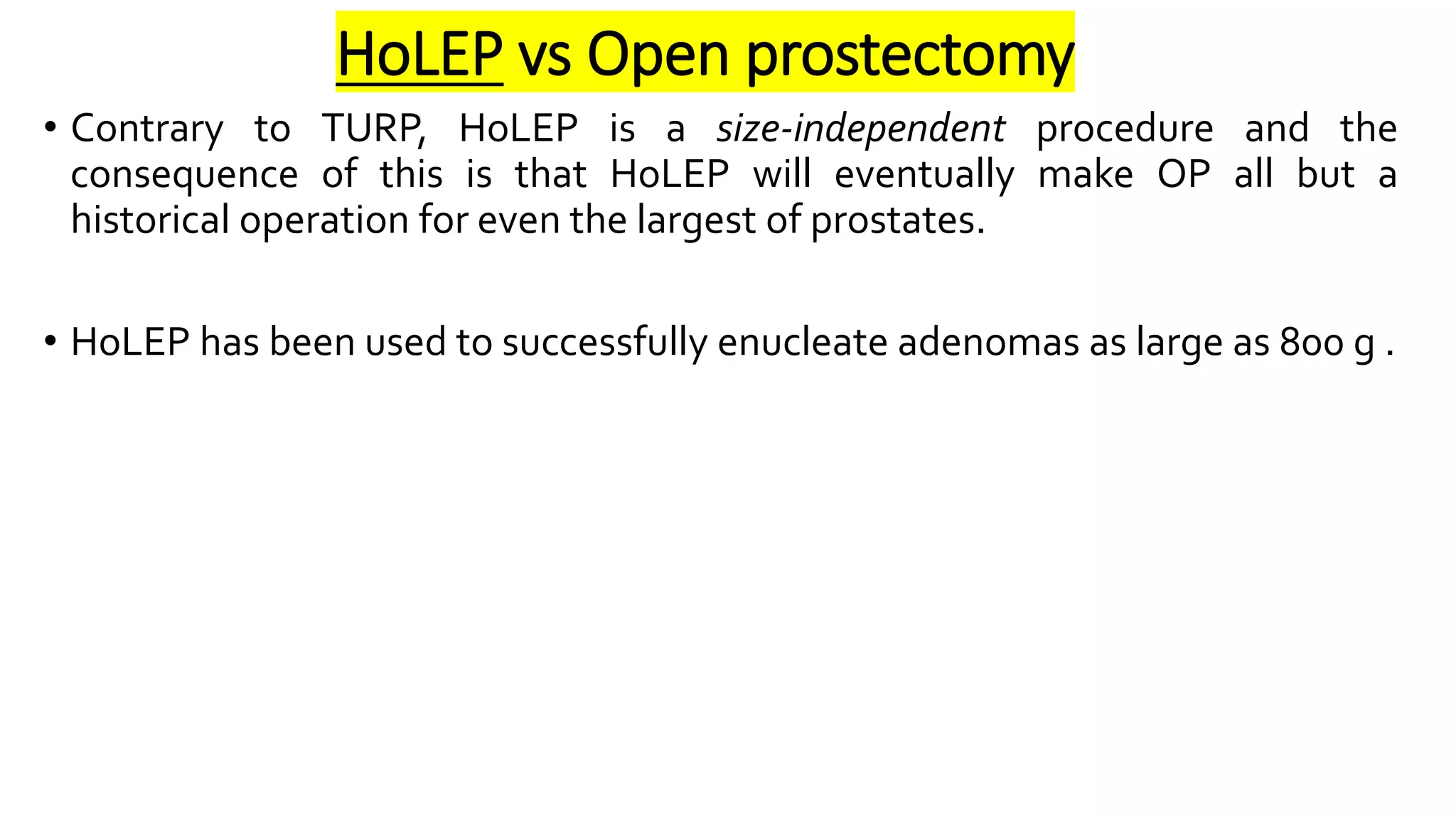 HoLEP vs Open prostectomy

• Contrary to TURP, HoLEP is a size-independent procedure and the consequence of this is that HoLEP will eventually make OP all but a historical operation for even the largest of prostates.

• HoLEP has been used to successfully enucleate adenomas as large as 800 g .